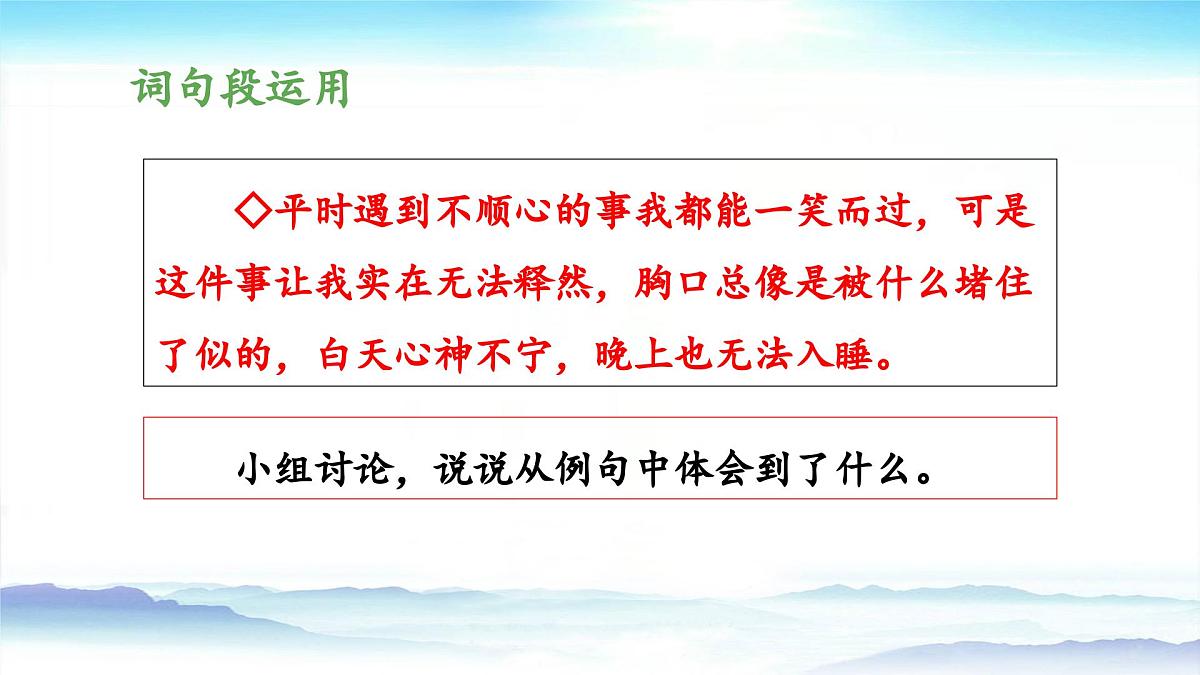 词句段运用

◇平时遇到不顺心的事我都能一笑而过，可是这件事让我实在无法释然，胸口总像是被什么堵住了似的，白天心神不宁，晚上也无法入睡。

小组讨论，说说从例句中体会到了什么。